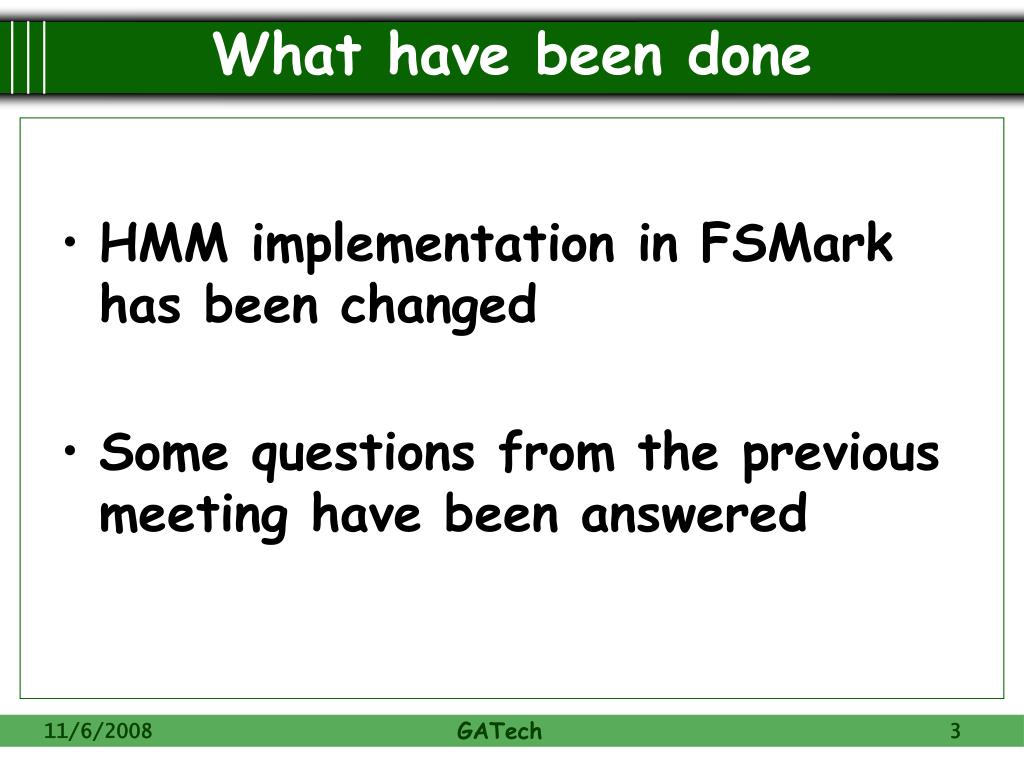 What have been done

• HMM implementation in FSMark has been changed

• Some questions from the previous meeting have been answered

11/6/2008

GATech

3